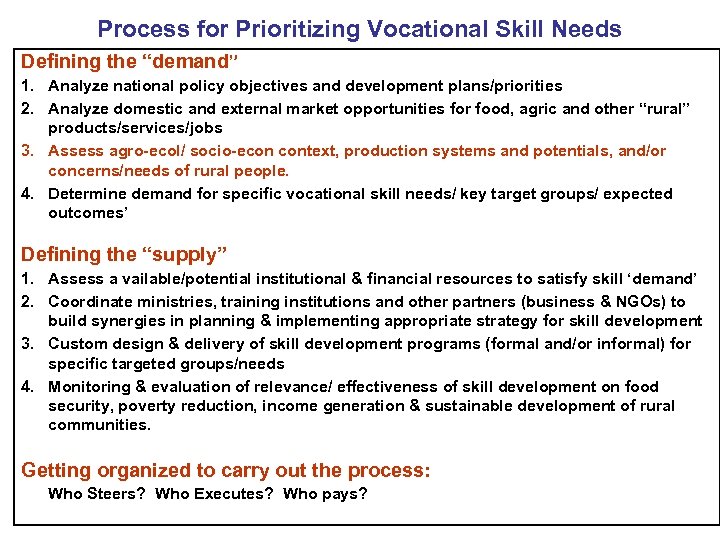 Process for Prioritizing Vocational Skill Needs

Defining the “demand”

1. Analyze national policy objectives and development plans/priorities
2. Analyze domestic and external market opportunities for food, agric and other “rural” products/services/jobs
3. Assess agro-ecol/ socio-econ context, production systems and potentials, and/or concerns/needs of rural people.
4. Determine demand for specific vocational skill needs/ key target groups/ expected outcomes’

Defining the “supply”

1. Assess a vailable/potential institutional & financial resources to satisfy skill ‘demand’
2. Coordinate ministries, training institutions and other partners (business & NGOs) to build synergies in planning & implementing appropriate strategy for skill development
3. Custom design & delivery of skill development programs (formal and/or informal) for specific targeted groups/needs
4. Monitoring & evaluation of relevance/ effectiveness of skill development on food security, poverty reduction, income generation & sustainable development of rural communities.

Getting organized to carry out the process:

Who Steers? Who Executes? Who pays?